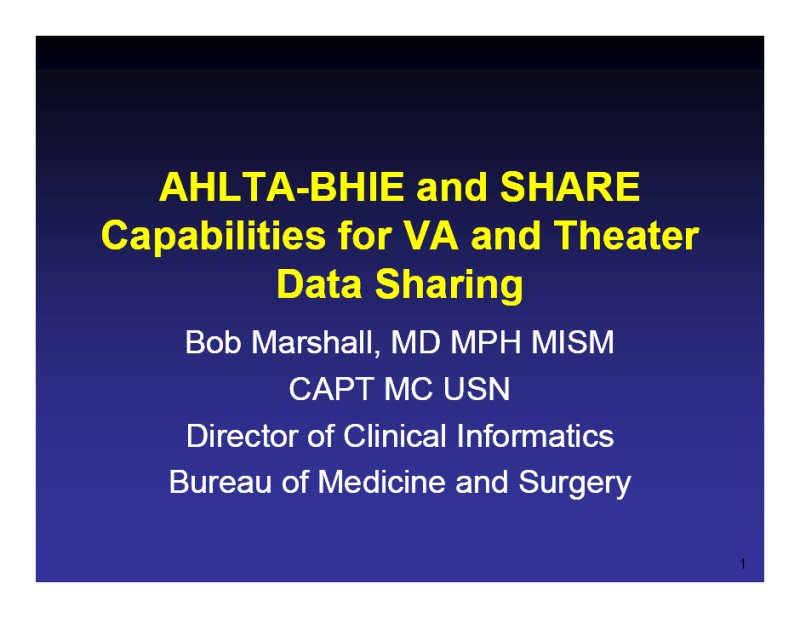 AHLTA-BHIE and SHARE Capabilities for VA and Theater Data Sharing

Bob Marshall, MD MPH MISM

CAPT MC USN

Director of Clinical Informatics

Bureau of Medicine and Surgery

1